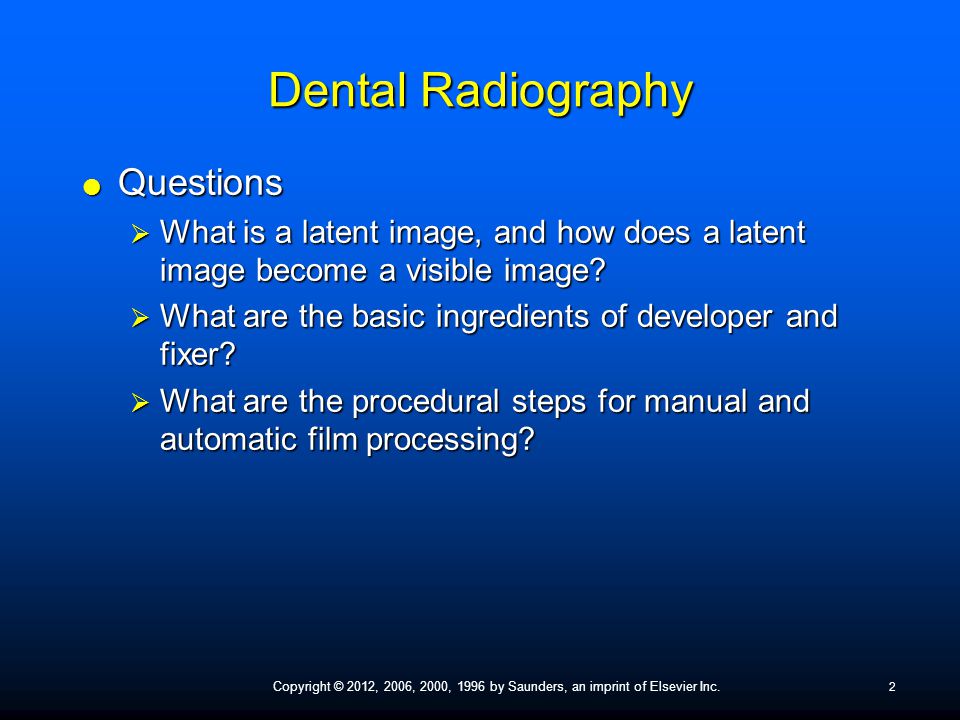 Dental Radiography

● Questions

➢ What is a latent image, and how does a latent image become a visible image?

➢ What are the basic ingredients of developer and fixer?

➢ What are the procedural steps for manual and automatic film processing?

Copyright © 2012, 2006, 2000, 1996 by Saunders, an imprint of Elsevier Inc.

2